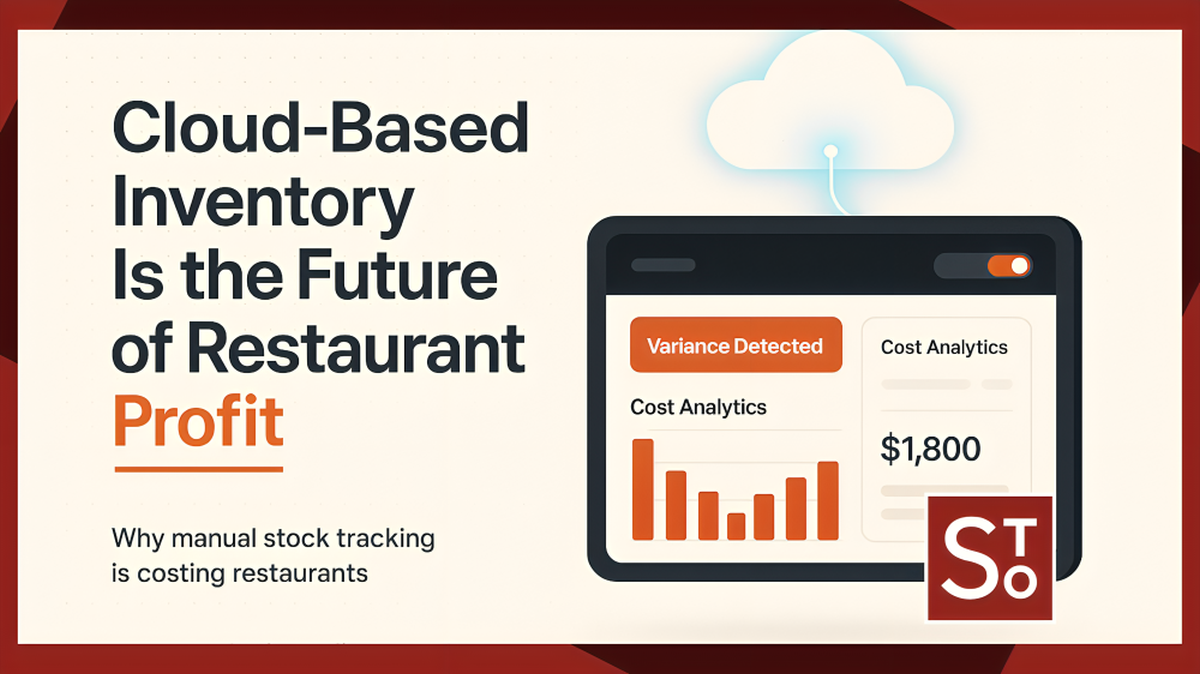 Cloud-Based Inventory Is the Future of Restaurant Profit

Why manual stock tracking is costing restaurants

Variance Detected

Cost Analytics

Cost Analytics

$1,800

STO